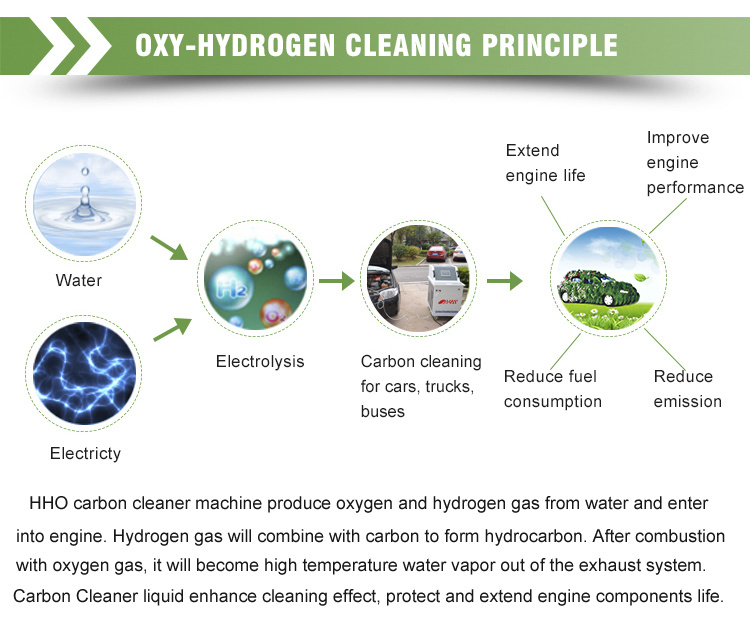 OXY-HYDROGEN CLEANING PRINCIPLE

Water

Electricty

$H_2$

Electrolysis

Carbon cleaning for cars, trucks, buses

Extend engine life

Improve engine performance

Reduce fuel consumption

Reduce emission

HHO carbon cleaner machine produce oxygen and hydrogen gas from water and enter into engine. Hydrogen gas will combine with carbon to form hydrocarbon. After combustion with oxygen gas, it will become high temperature water vapor out of the exhaust system. Carbon Cleaner liquid enhance cleaning effect, protect and extend engine components life.